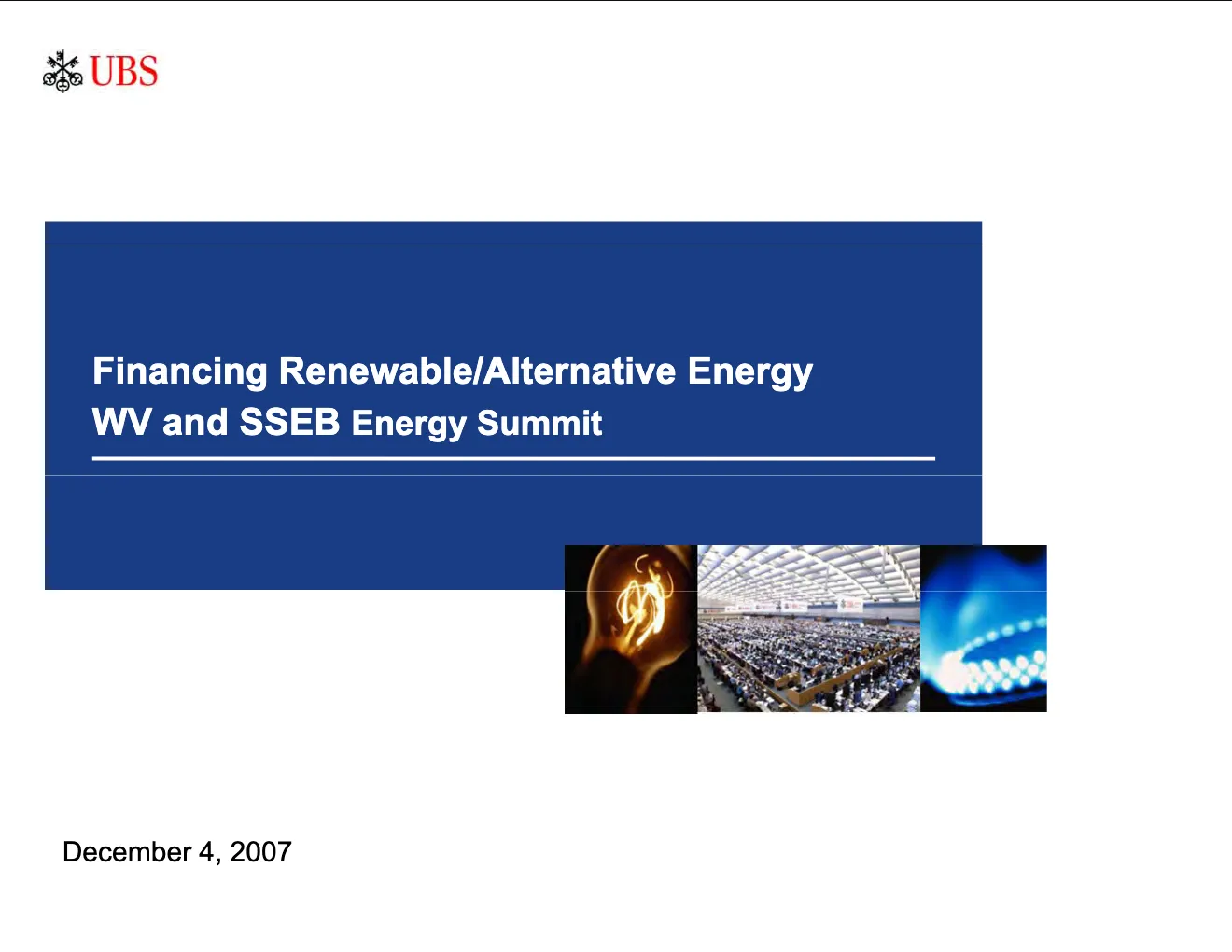 UBS

Financing Renewable/Alternative Energy
WV and SSEB Energy Summit

December 4, 2007